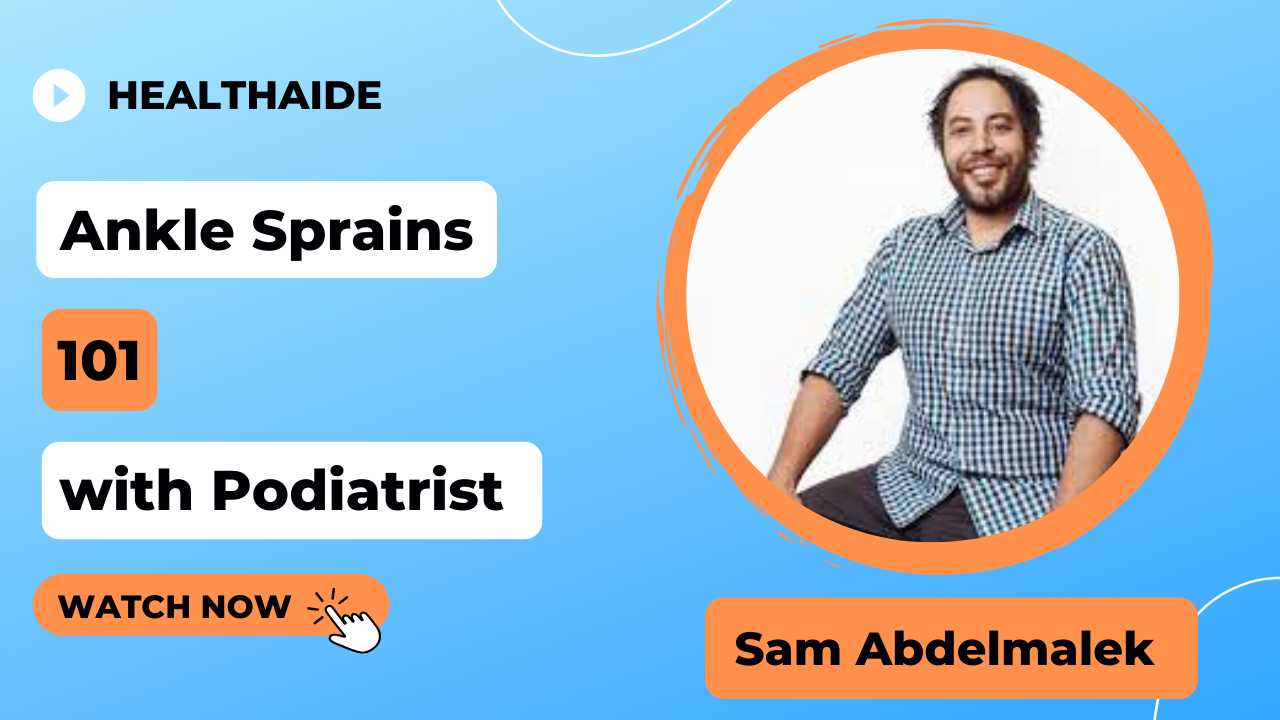 HEALTHAIDE

Ankle Sprains

101

with Podiatrist

WATCH NOW

Sam Abdelmalek